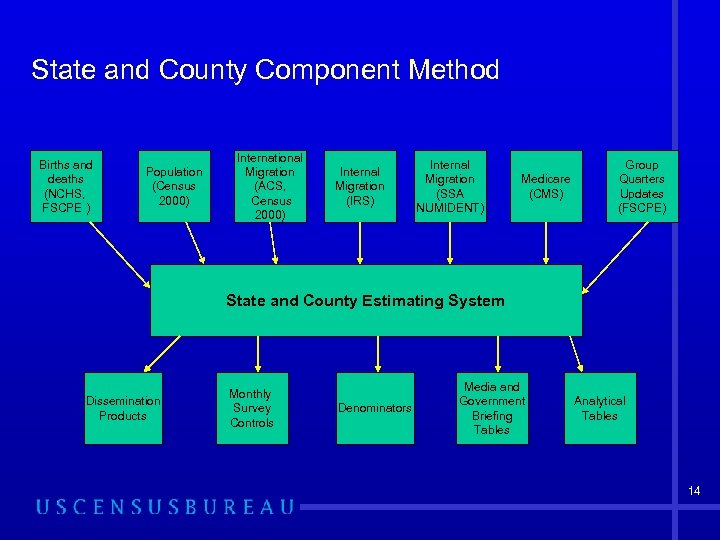 State and County Component Method

Births and deaths (NCHS, FSCPE )

Population (Census 2000)

International Migration (ACS, Census 2000)

Internal Migration (IRS)

Internal Migration (SSA NUMIDENT)

Medicare (CMS)

Group Quarters Updates (FSCPE)

State and County Estimating System

Dissemination Products

Monthly Survey Controls

Denominators

Media and Government Briefing Tables

Analytical Tables

14

USCENSUSBUREAU